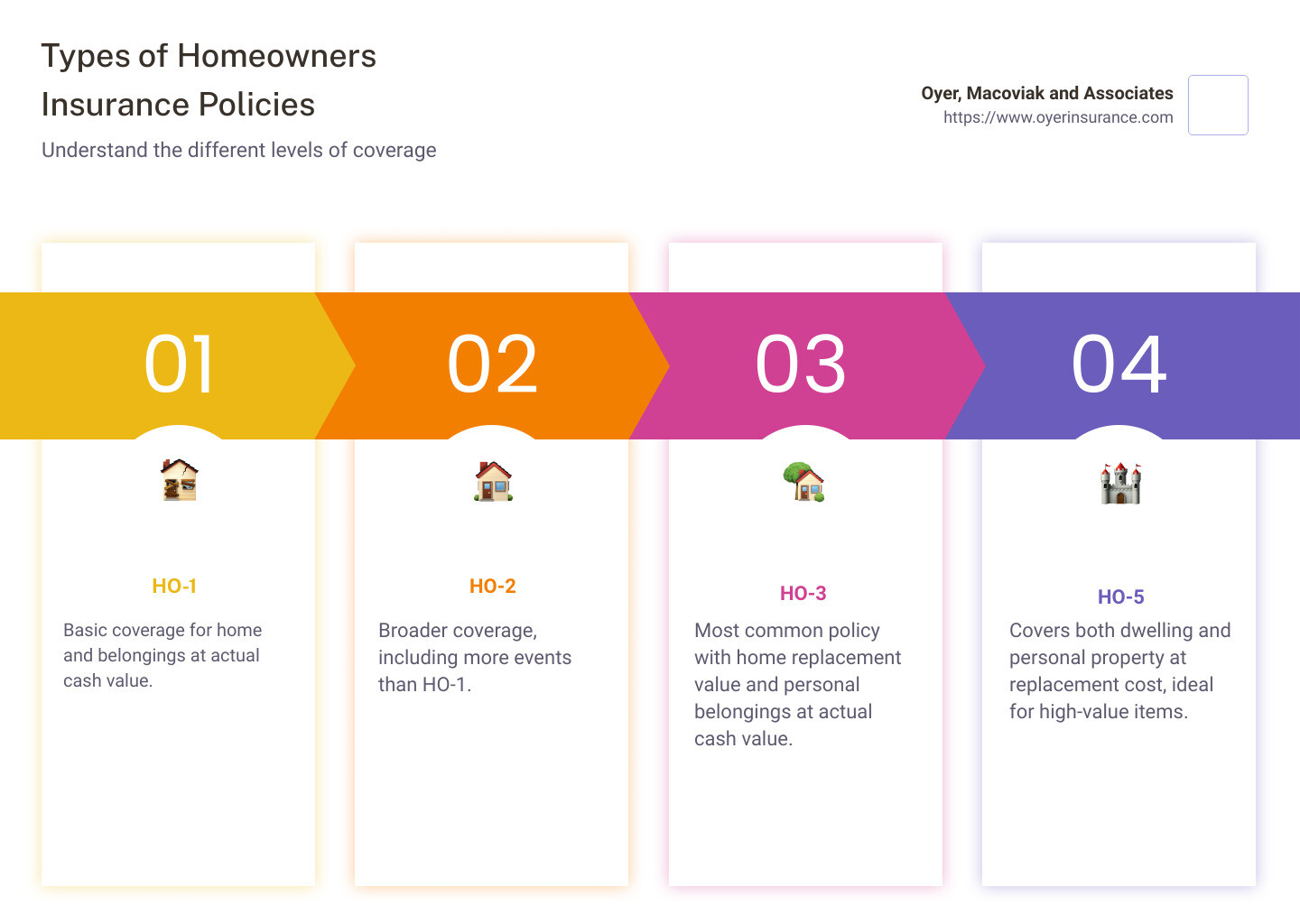 Types of Homeowners Insurance Policies

Understand the different levels of coverage

Oyer, Macoviak and Associates
https://www.oyerinsurance.com

01

HO-1

Basic coverage for home and belongings at actual cash value.

02

HO-2

Broader coverage, including more events than HO-1.

03

HO-3

Most common policy with home replacement value and personal belongings at actual cash value.

04

HO-5

Covers both dwelling and personal property at replacement cost, ideal for high-value items.